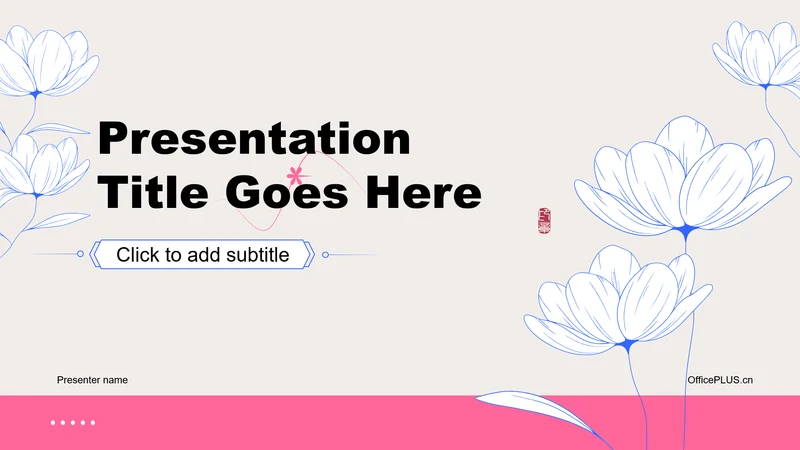 Presentation Title Goes Here

Click to add subtitle

Presenter name

OfficePLUS.cn